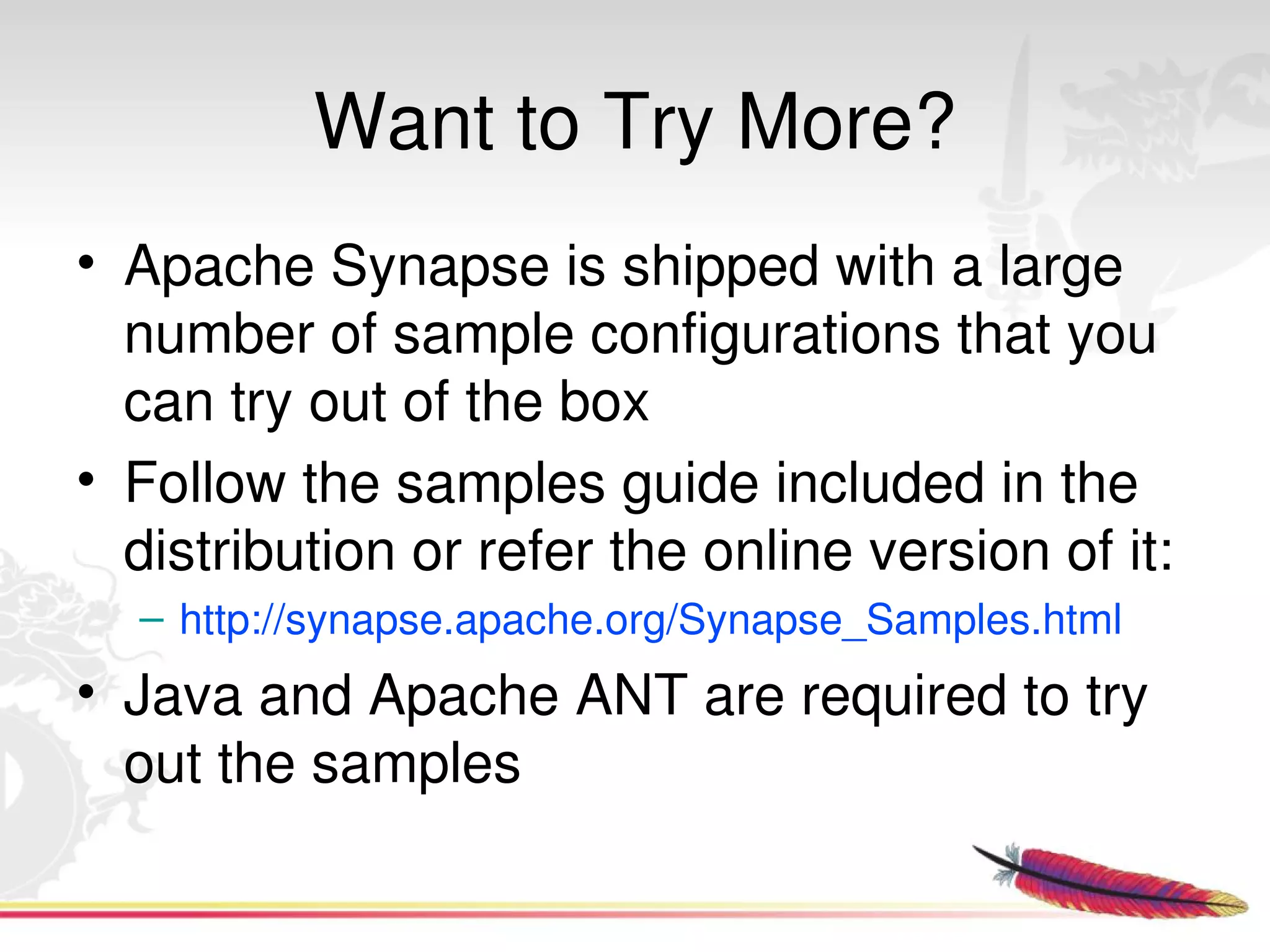 Want to Try More?

• Apache Synapse is shipped with a large number of sample configurations that you can try out of the box

• Follow the samples guide included in the distribution or refer the online version of it:

– http://synapse.apache.org/Synapse_Samples.html

• Java and Apache ANT are required to try out the samples